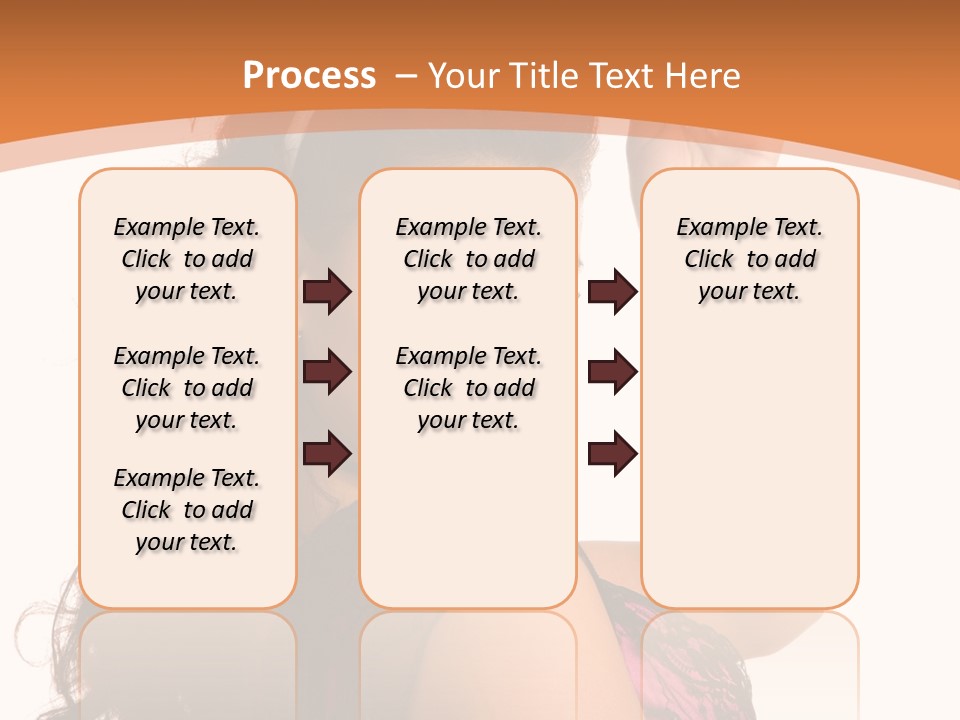 Process – Your Title Text Here

Example Text. Click to add your text.

Example Text. Click to add your text.

Example Text. Click to add your text.

Example Text. Click to add your text.

Example Text. Click to add your text.

Example Text. Click to add your text.